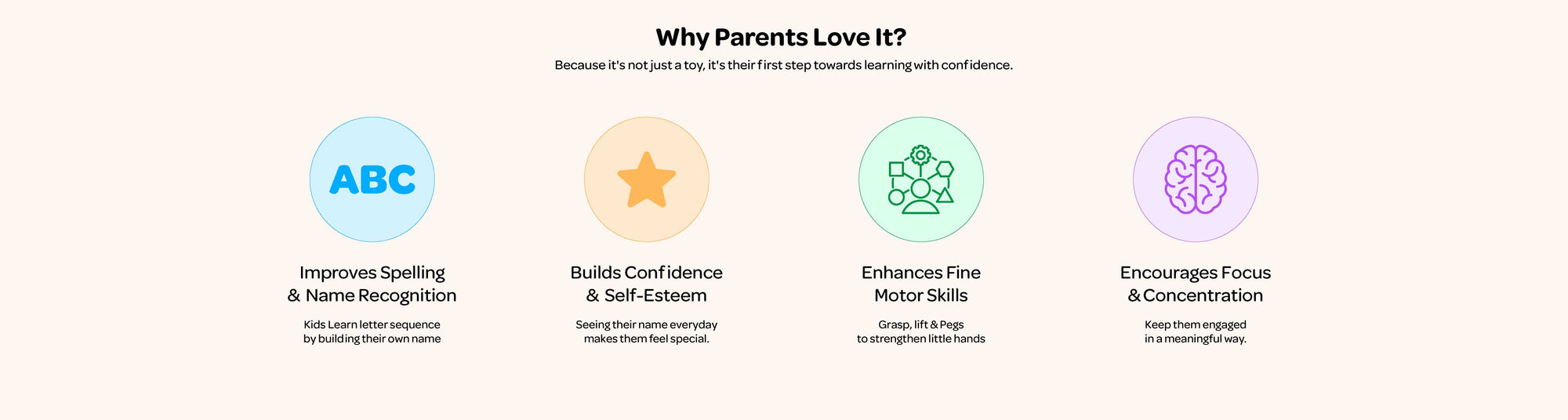 Why Parents Love It?

Because it's not just a toy, it's their first step towards learning with confidence.

ABC

Improves Spelling & Name Recognition

Kids Learn letter sequence by building their own name

Builds Confidence & Self-Esteem

Seeing their name everyday makes them feel special.

Enhances Fine Motor Skills

Grasp, lift & Pegs to strengthen little hands

Encourages Focus & Concentration

Keep them engaged in a meaningful way.